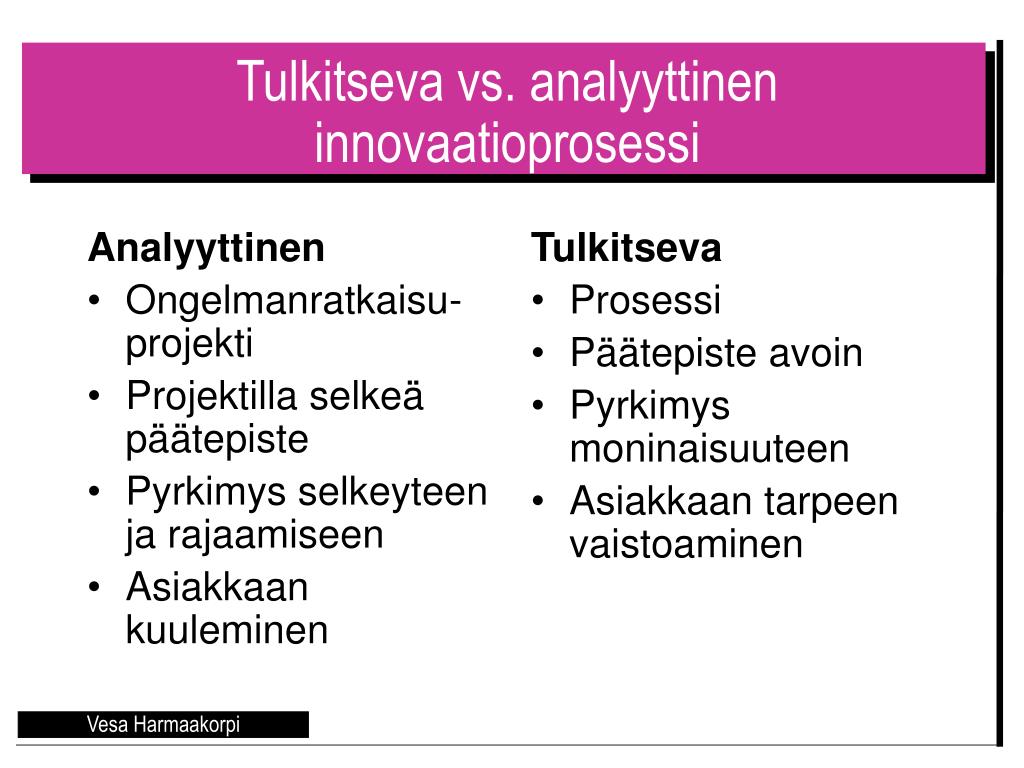 Tulkitseva vs. analyyttinen innovaatioprosessi

Analyyttinen
• Ongelmanratkaisu-projekti
• Projektilla selkeä päätepiste
• Pyrkimys selkeyteen ja rajaamiseen
• Asiakkaan kuuleminen

Tulkitseva
• Prosessi
• Päätepiste avoin
• Pyrkimys moninaisuuteen
• Asiakkaan tarpeen vaistoaminen

Vesa Harmaakorpi